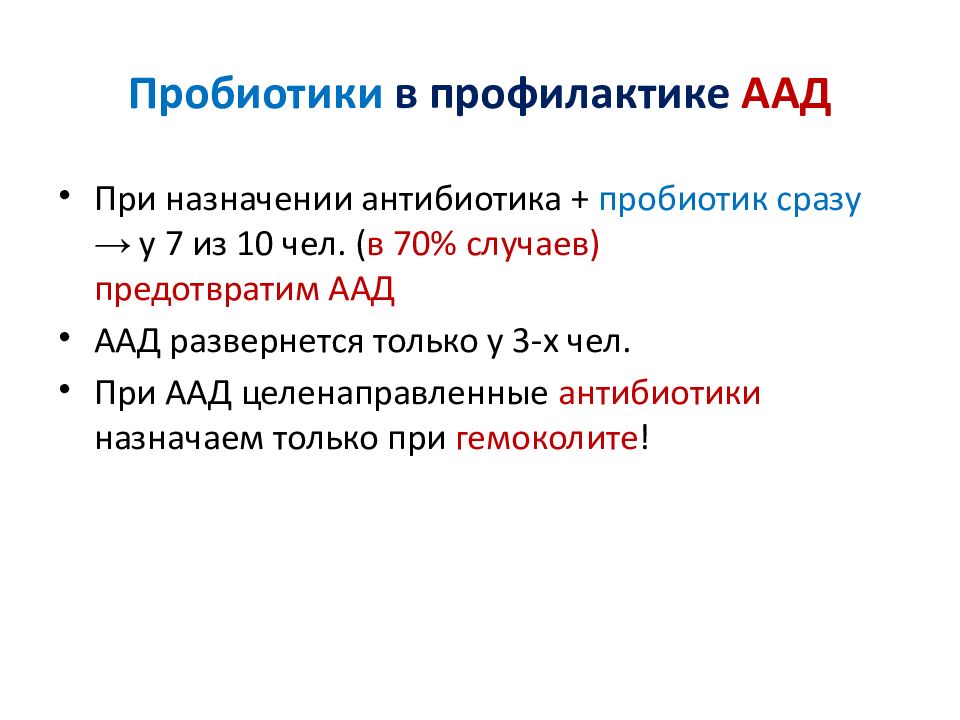 Пробиотики в профилактике ААД

• При назначении антибиотика + пробиотик сразу → у 7 из 10 чел. (в 70% случаев) предотвратим ААД
• ААД развернется только у 3-х чел.
• При ААД целенаправленные антибиотики назначаем только при гемоколите!